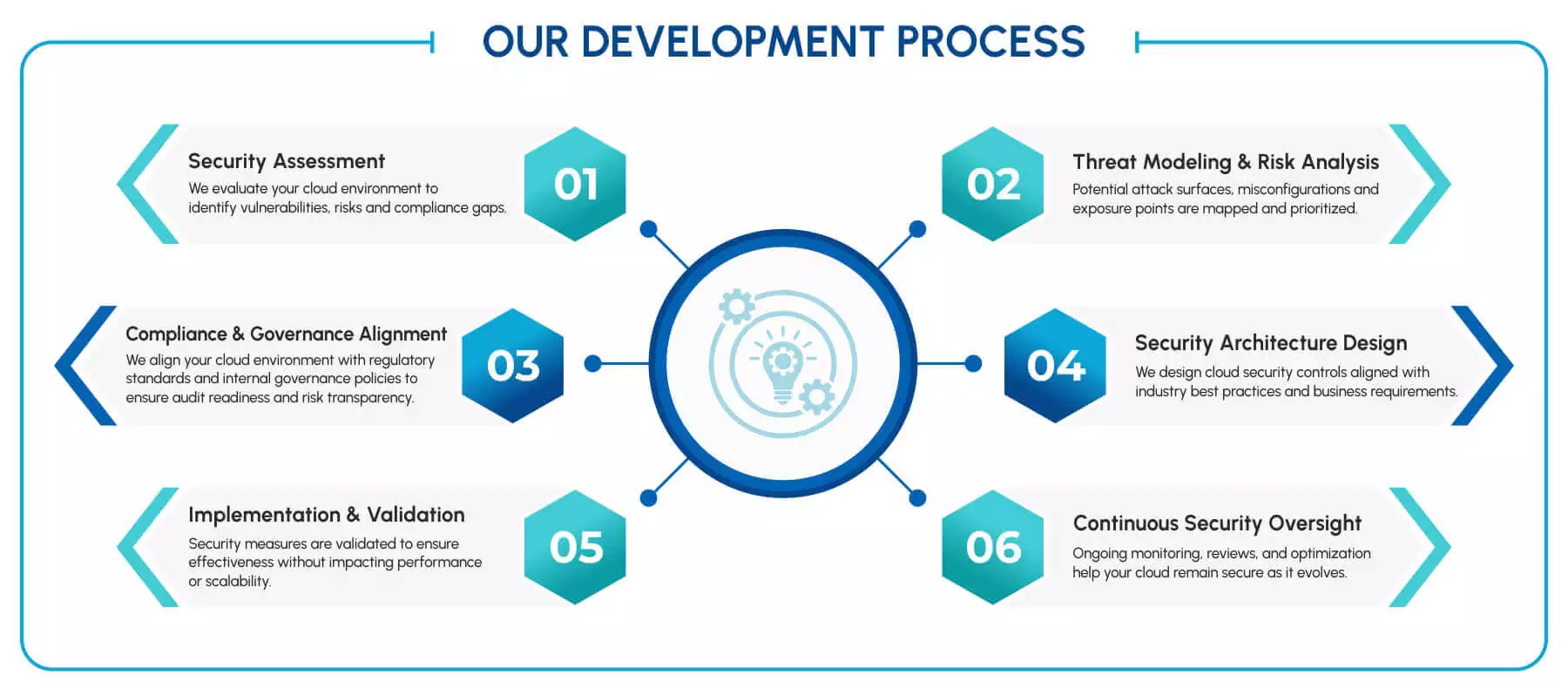 OUR DEVELOPMENT PROCESS

Security Assessment
We evaluate your cloud environment to identify vulnerabilities, risks and compliance gaps.

01

02

Threat Modeling & Risk Analysis
Potential attack surfaces, misconfigurations and exposure points are mapped and prioritized.

Compliance & Governance Alignment
We align your cloud environment with regulatory standards and internal governance policies to ensure audit readiness and risk transparency.

03

04

Security Architecture Design
We design cloud security controls aligned with industry best practices and business requirements.

Implementation & Validation
Security measures are validated to ensure effectiveness without impacting performance or scalability.

05

06

Continuous Security Oversight
Ongoing monitoring, reviews, and optimization help your cloud remain secure as it evolves.